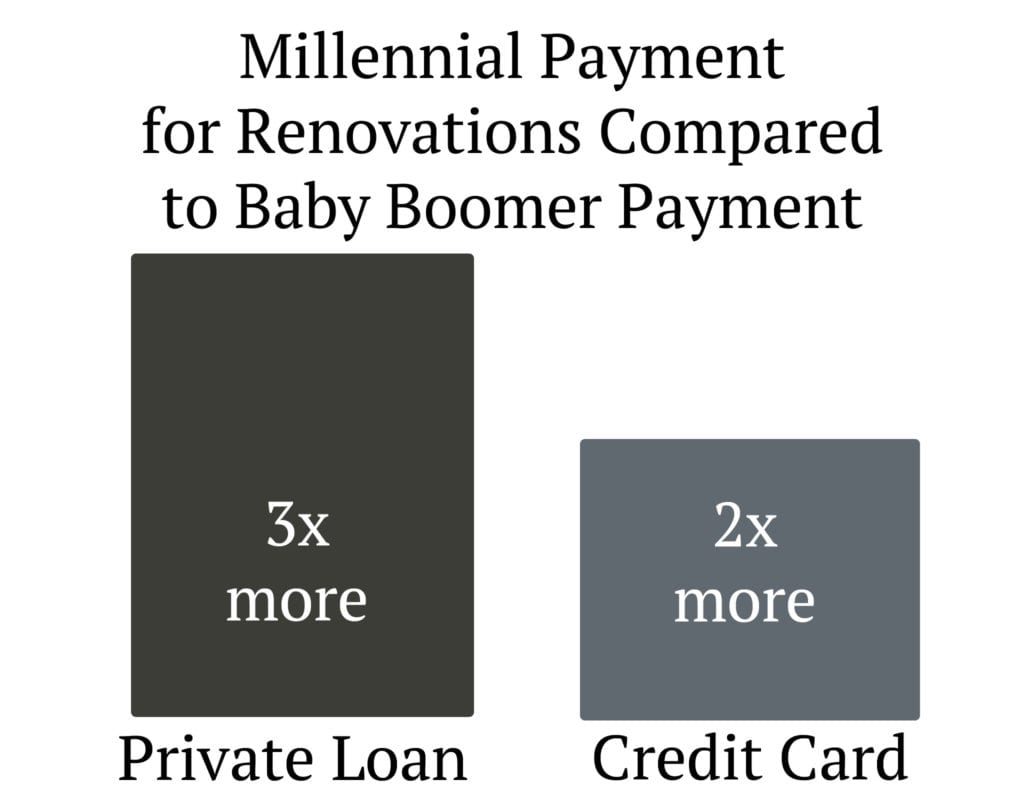 Millennial Payment for Renovations Compared to Baby Boomer Payment

3x more

2x more

Private Loan

Credit Card